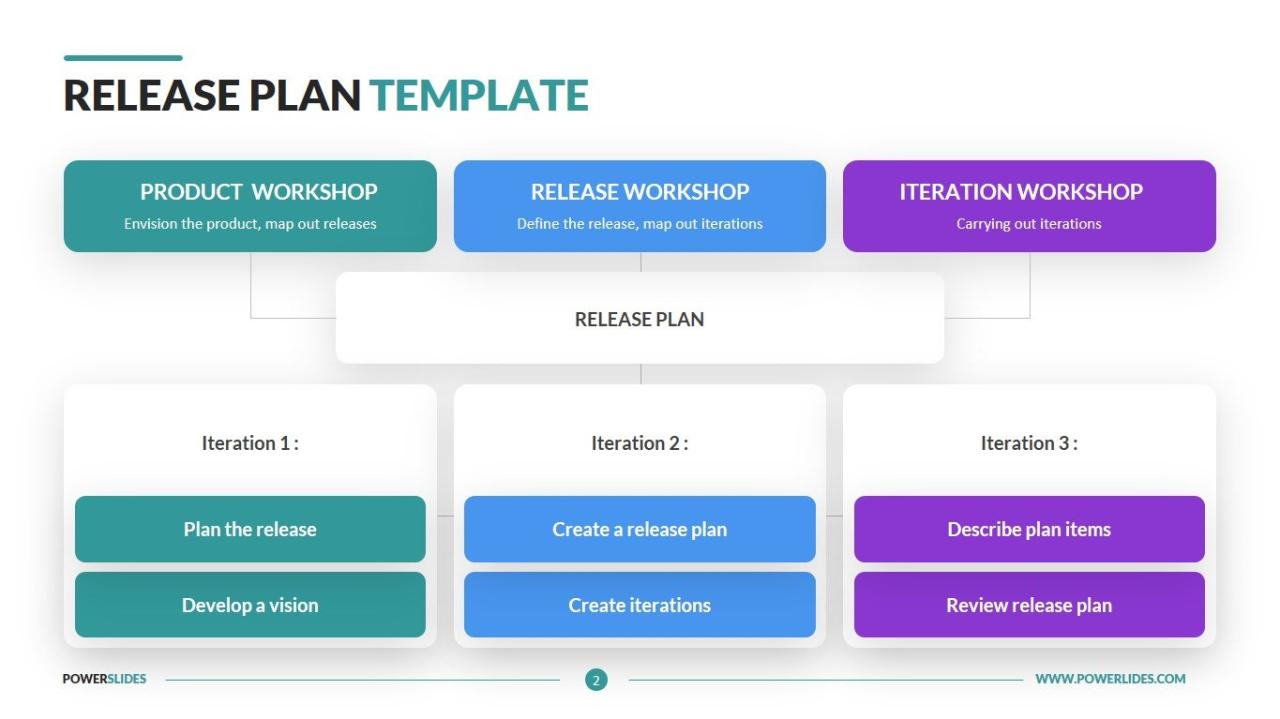 RELEASE PLAN TEMPLATE

PRODUCT WORKSHOP
Envision the product, map out releases

RELEASE WORKSHOP
Define the release, map out iterations

ITERATION WORKSHOP
Carrying out iterations

RELEASE PLAN

Iteration 1 :
Plan the release
Develop a vision

Iteration 2 :
Create a release plan
Create iterations

Iteration 3 :
Describe plan items
Review release plan

POWERSLIDES
2
WWW.POWERLIDES.COM